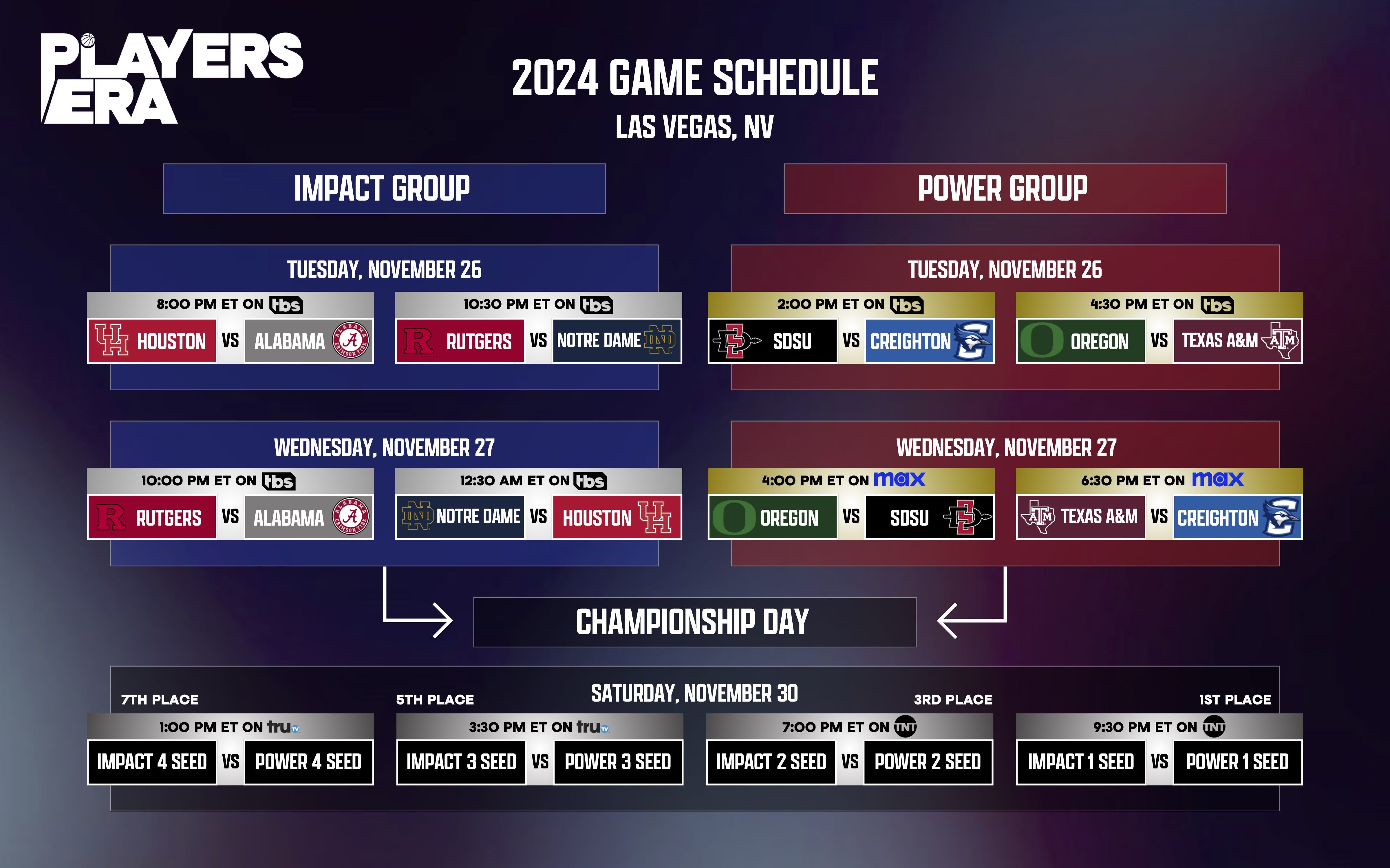 PLAYERS ERA

2024 GAME SCHEDULE
LAS VEGAS, NV

IMPACT GROUP

TUESDAY, NOVEMBER 26

8:00 PM ET ON tbs
HOUSTON VS ALABAMA

10:30 PM ET ON tbs
RUTGERS VS NOTRE DAME

WEDNESDAY, NOVEMBER 27

10:00 PM ET ON tbs
RUTGERS VS ALABAMA

12:30 AM ET ON tbs
NOTRE DAME VS HOUSTON

POWER GROUP

TUESDAY, NOVEMBER 26

2:00 PM ET ON tbs
SDSU VS CREIGHTON

4:30 PM ET ON tbs
OREGON VS TEXAS A&M

WEDNESDAY, NOVEMBER 27

4:00 PM ET ON max
OREGON VS SDSU

6:30 PM ET ON max
TEXAS A&M VS CREIGHTON

CHAMPIONSHIP DAY

SATURDAY, NOVEMBER 30

7TH PLACE
1:00 PM ET ON tru TV
IMPACT 4 SEED VS POWER 4 SEED

5TH PLACE
3:30 PM ET ON tru TV
IMPACT 3 SEED VS POWER 3 SEED

3RD PLACE
7:00 PM ET ON TNT
IMPACT 2 SEED VS POWER 2 SEED

1ST PLACE
9:30 PM ET ON TNT
IMPACT 1 SEED VS POWER 1 SEED